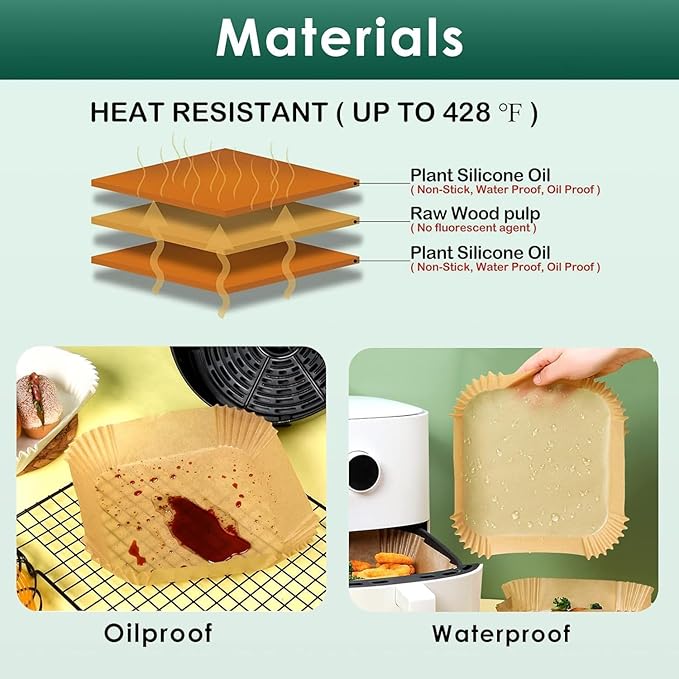 Materials

HEAT RESISTANT ( UP TO 428 ℉ )

Plant Silicone Oil
( Non-Stick, Water Proof, Oil Proof )

Raw Wood pulp
( No fluorescent agent )

Plant Silicone Oil
( Non-Stick, Water Proof, Oil Proof )

Oilproof

Waterproof